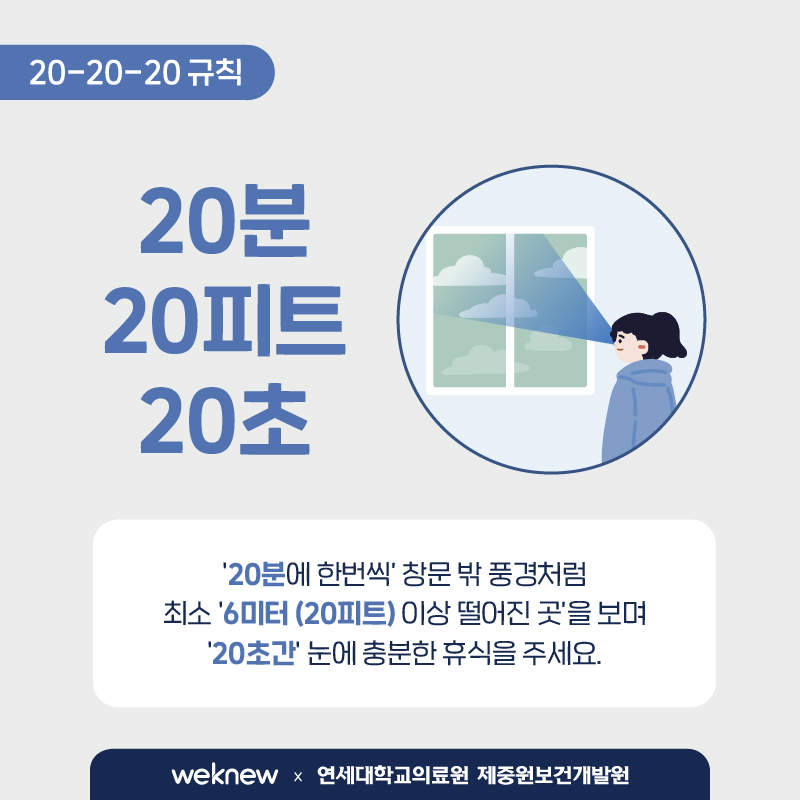 20-20-20 규칙

20분
20피트
20초

'20분에 한번씩' 창문 밖 풍경처럼
최소 '6미터 (20피트) 이상 떨어진 곳'을 보며
'20초간' 눈에 충분한 휴식을 주세요.

weknew × 연세대학교의료원 제중원보건개발원